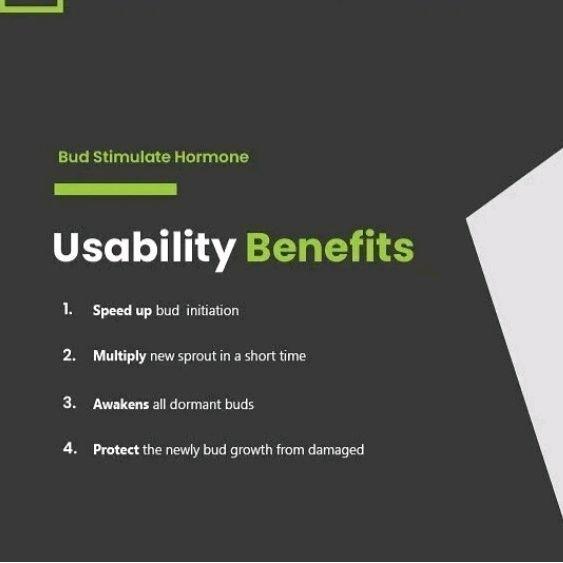 Bud Stimulate Hormone

Usability Benefits

1. Speed up bud initiation

2. Multiply new sprout in a short time

3. Awakens all dormant buds

4. Protect the newly bud growth from damaged